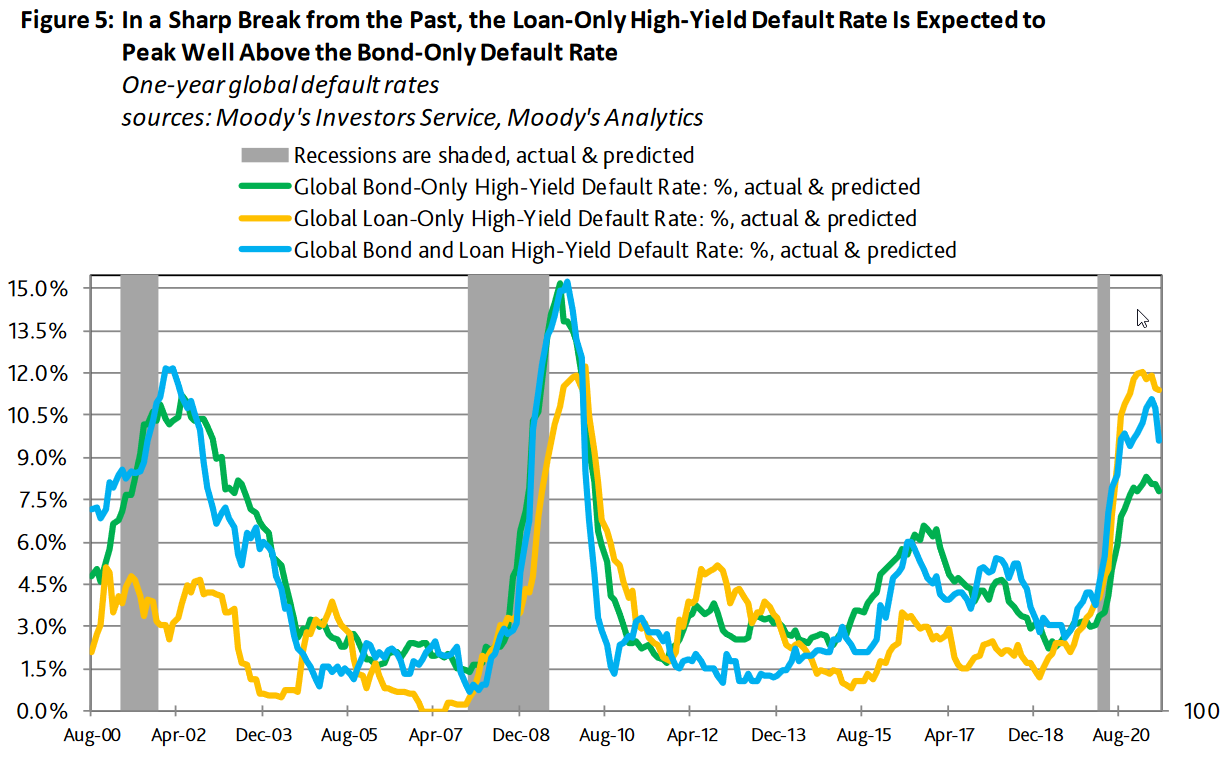 Figure 5: In a Sharp Break from the Past, the Loan-Only High-Yield Default Rate Is Expected to Peak Well Above the Bond-Only Default Rate
One-year global default rates
sources: Moody's Investors Service, Moody's Analytics

Recessions are shaded, actual & predicted
Global Bond-Only High-Yield Default Rate: %, actual & predicted
Global Loan-Only High-Yield Default Rate: %, actual & predicted
Global Bond and Loan High-Yield Default Rate: %, actual & predicted

15.0%
13.5%
12.0%
10.5%
9.0%
7.5%
6.0%
4.5%
3.0%
1.5%
0.0%

Aug-00 Apr-02 Dec-03 Aug-05 Apr-07 Dec-08 Aug-10 Apr-12 Dec-13 Aug-15 Apr-17 Dec-18 Aug-20

100